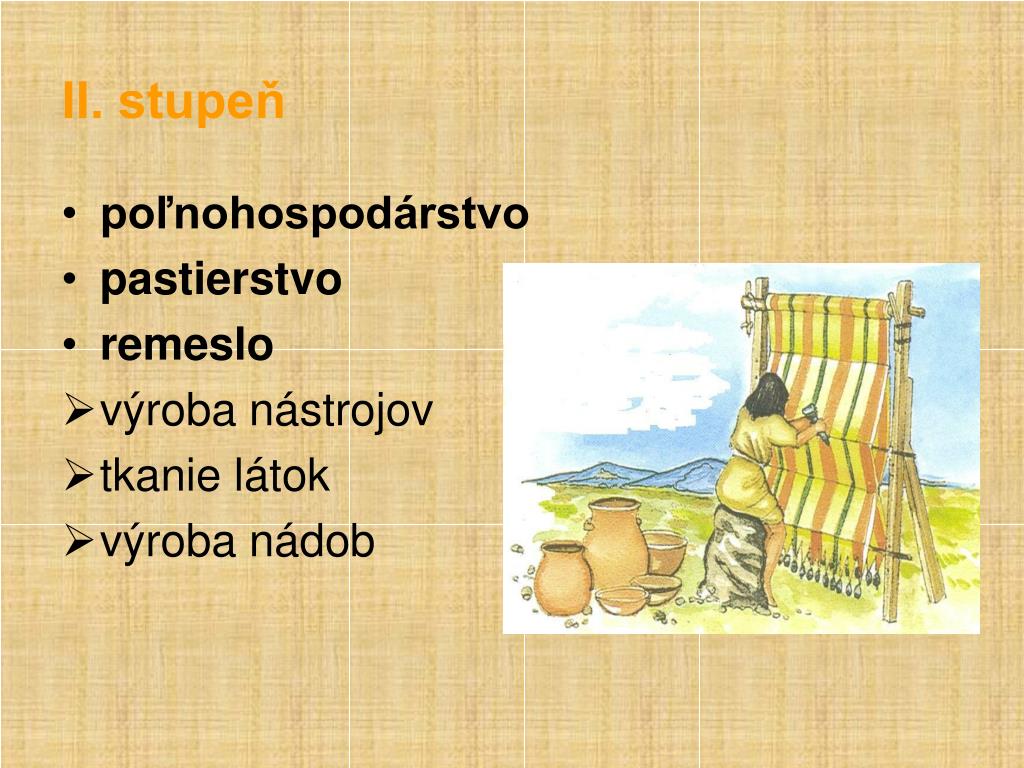 II. stupeň

• poľnohospodárstvo
• pastierstvo
• remeslo
➢ výroba nástrojov
➢ tkanie látok
➢ výroba nádob